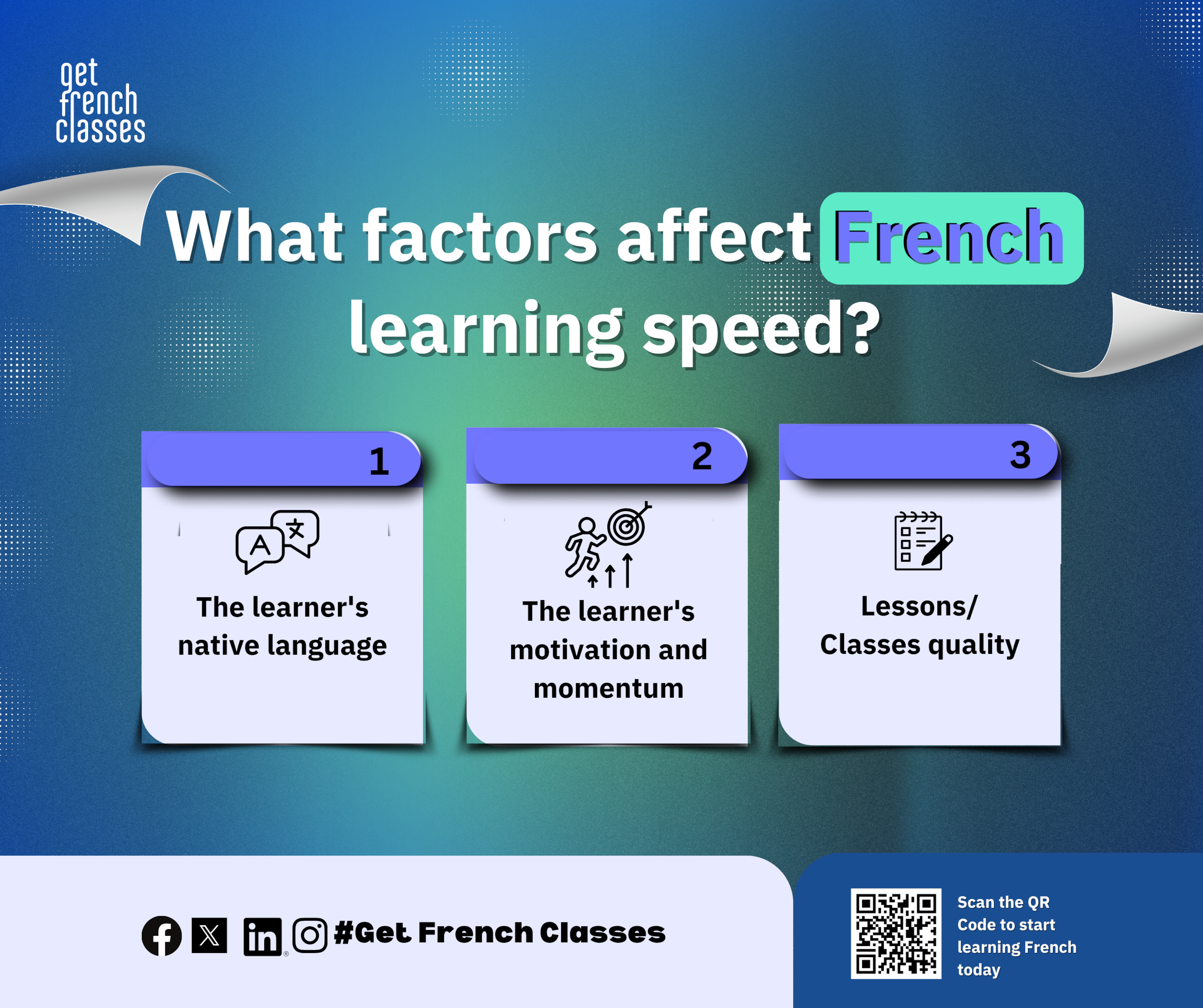 get french classes

What factors affect French learning speed?

1

The learner's native language

2

The learner's motivation and momentum

3

Lessons/ Classes quality

#Get French Classes

Scan the QR Code to start learning French today